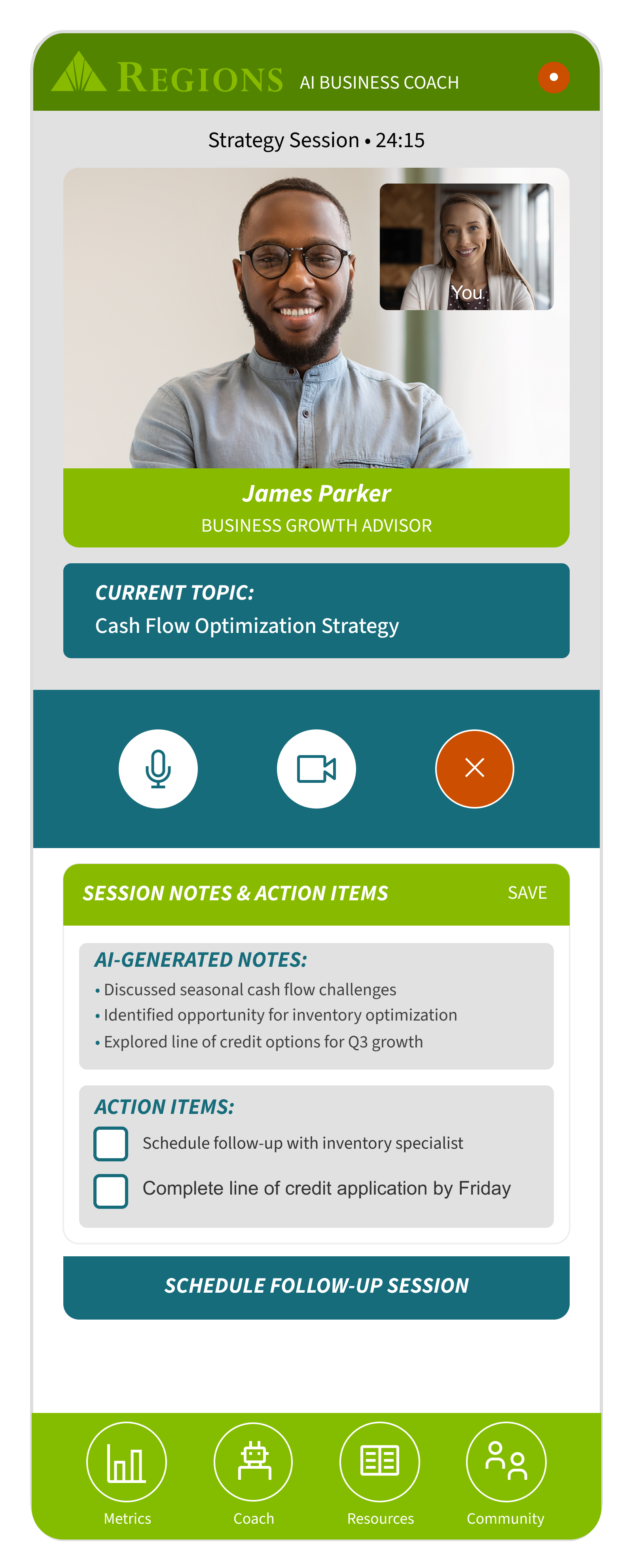 REGIONS AI BUSINESS COACH

Strategy Session • 24:15

You

James Parker
BUSINESS GROWTH ADVISOR

CURRENT TOPIC:
Cash Flow Optimization Strategy

SESSION NOTES & ACTION ITEMS SAVE

AI-GENERATED NOTES:
• Discussed seasonal cash flow challenges
• Identified opportunity for inventory optimization
• Explored line of credit options for Q3 growth

ACTION ITEMS:
Schedule follow-up with inventory specialist
Complete line of credit application by Friday

SCHEDULE FOLLOW-UP SESSION

Metrics Coach Resources Community